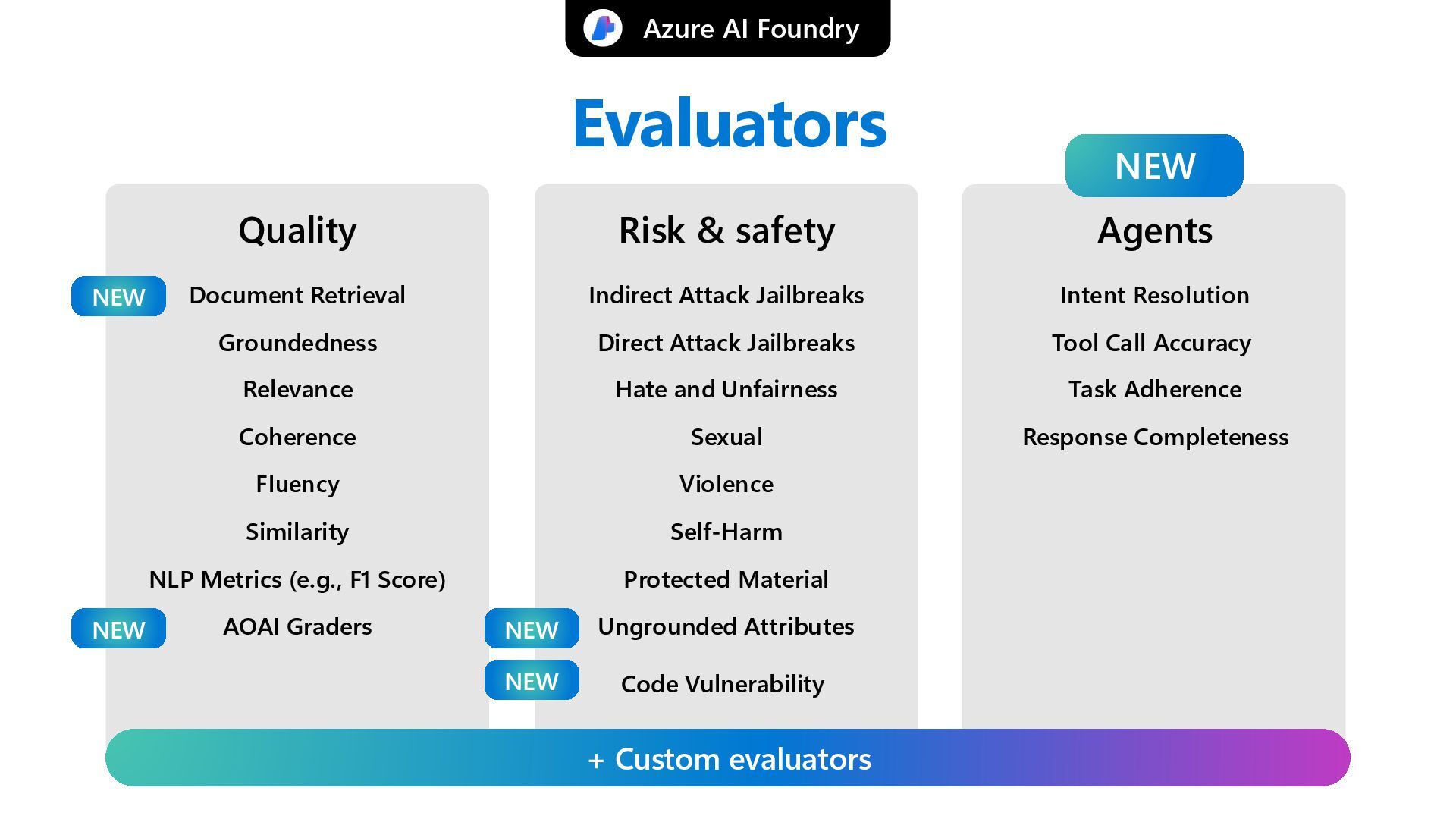 Azure AI Foundry

Evaluators

Quality

NEW Document Retrieval
Groundedness
Relevance
Coherence
Fluency
Similarity
NLP Metrics (e.g., F1 Score)
NEW AOAI Graders

Risk & safety

Indirect Attack Jailbreaks
Direct Attack Jailbreaks
Hate and Unfairness
Sexual
Violence
Self-Harm
Protected Material
NEW Ungrounded Attributes
NEW Code Vulnerability

NEW
Agents

Intent Resolution
Tool Call Accuracy
Task Adherence
Response Completeness

+ Custom evaluators